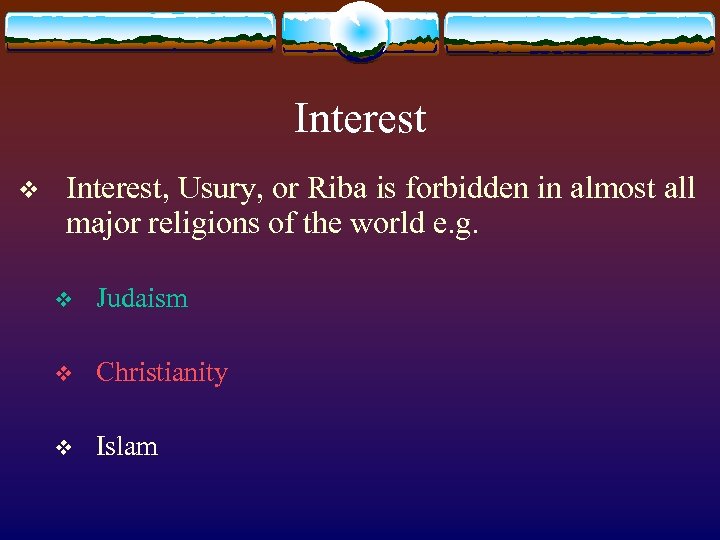 Interest

❖ Interest, Usury, or Riba is forbidden in almost all major religions of the world e.g.

❖ Judaism

❖ Christianity

❖ Islam